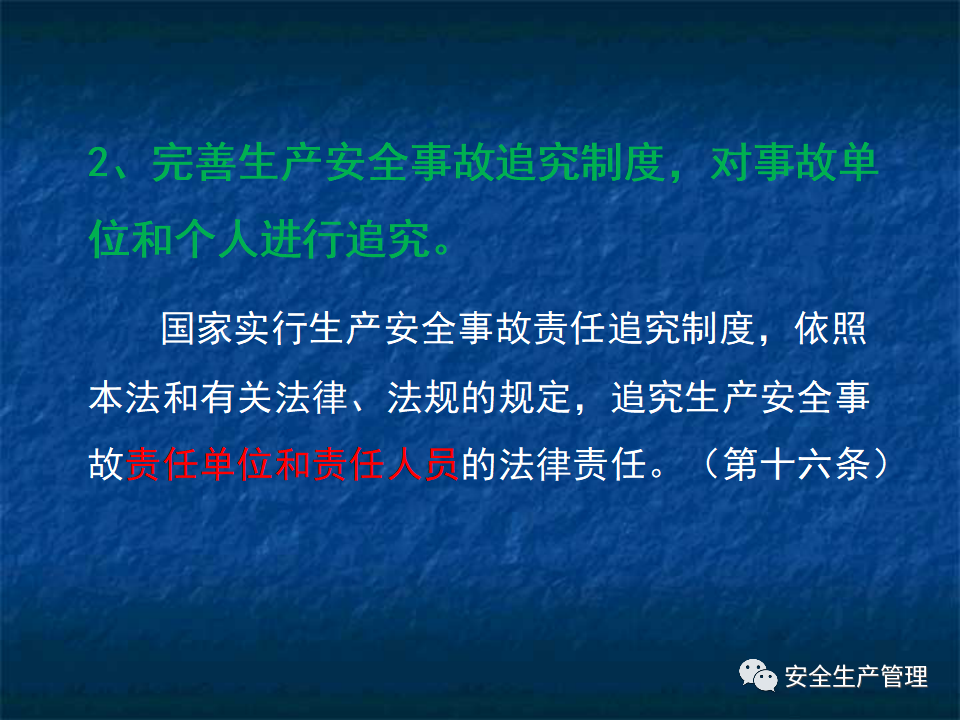 2、完善生产安全事故追究制度，对事故单位和个人进行追究。

国家实行生产安全事故责任追究制度，依照本法和有关法律、法规的规定，追究生产安全事故责任单位和责任人员的法律责任。（第十六条）

安全生产管理